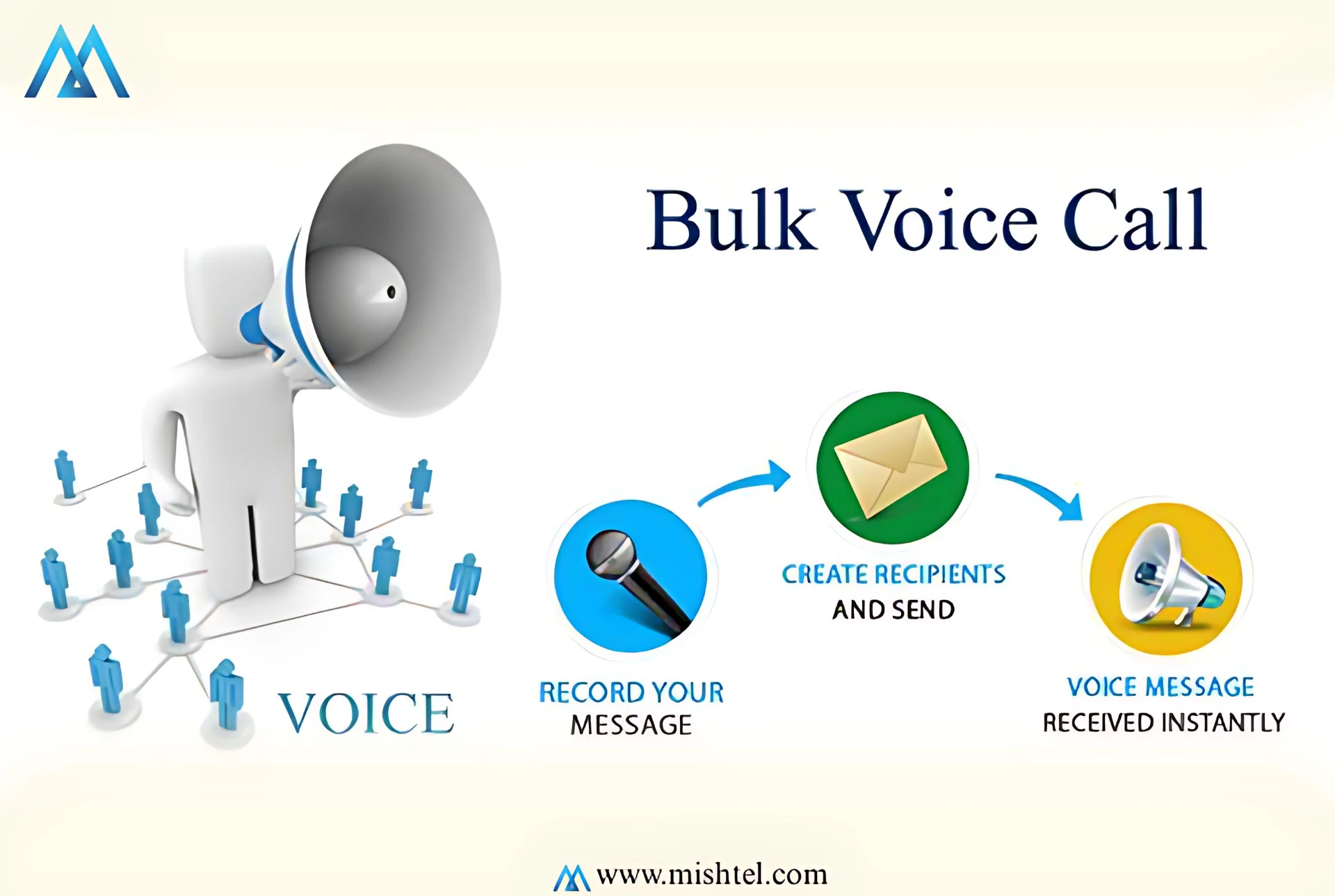 Bulk Voice Call

VOICE

RECORD YOUR MESSAGE

CREATE RECIPIENTS AND SEND

VOICE MESSAGE RECEIVED INSTANTLY

www.mishtel.com